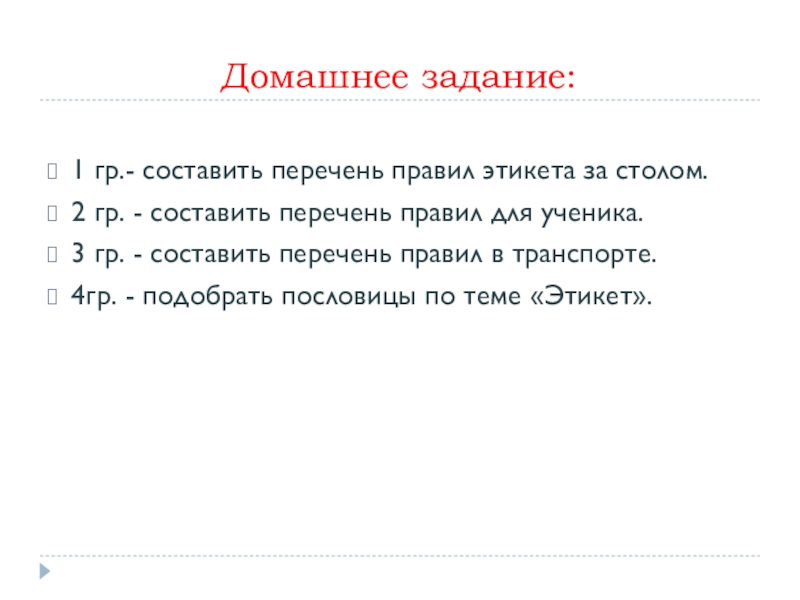 Домашнее задание:

1 гр.- составить перечень правил этикета за столом.

2 гр. - составить перечень правил для ученика.

3 гр. - составить перечень правил в транспорте.

4гр. - подобрать пословицы по теме «Этикет».